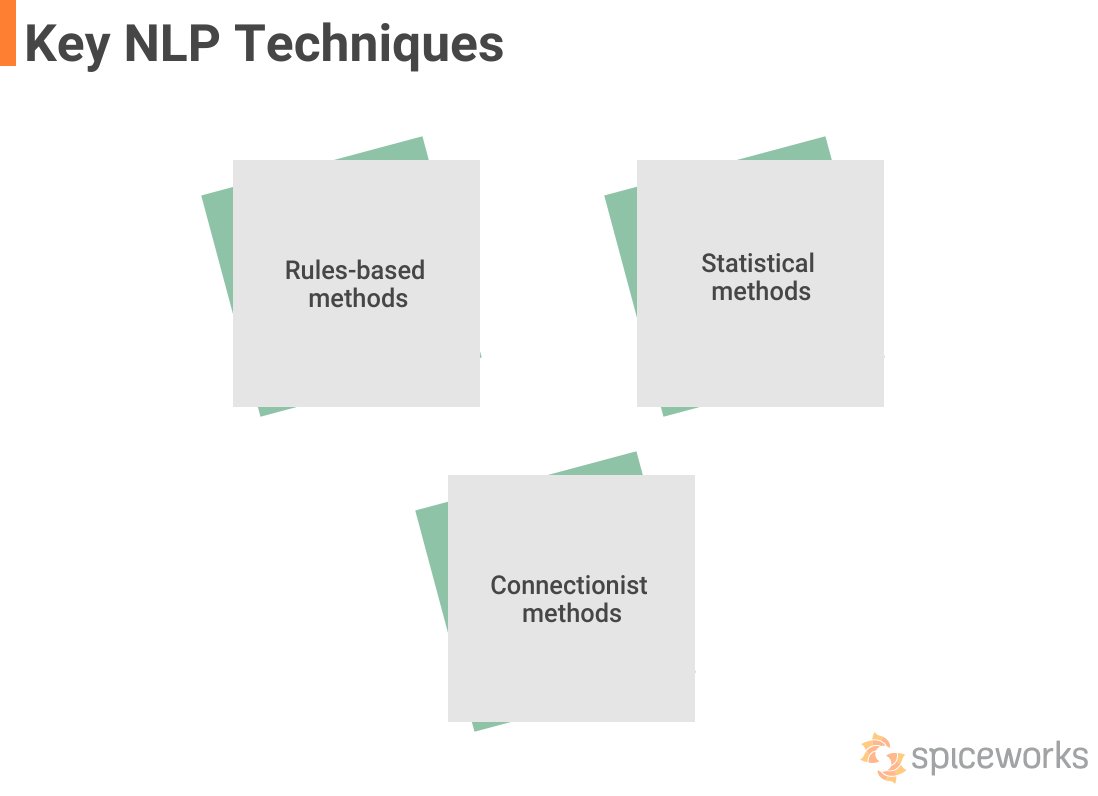 Key NLP Techniques

Rules-based methods

Statistical methods

Connectionist methods

spiceworks